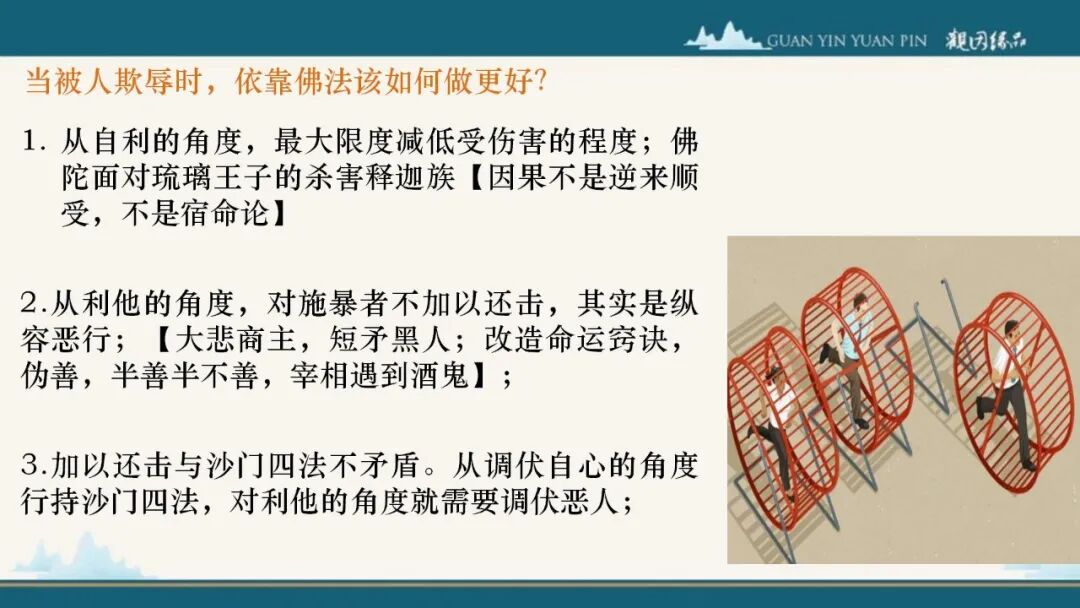 GUAN YIN YUAN PIN 观因缘品

当被人欺辱时，依靠佛法该如何做更好?

1. 从自利的角度，最大限度减低受伤害的程度；佛陀面对琉璃王子的杀害释迦族【因果不是逆来顺受，不是宿命论】

2.从利他的角度，对施暴者不加以还击，其实是纵容恶行；【大悲商主，短矛黑人；改造命运窍诀，伪善，半善半不善，宰相遇到酒鬼】；

3.加以还击与沙门四法不矛盾。从调伏自心的角度行持沙门四法，对利他的角度就需要调伏恶人；